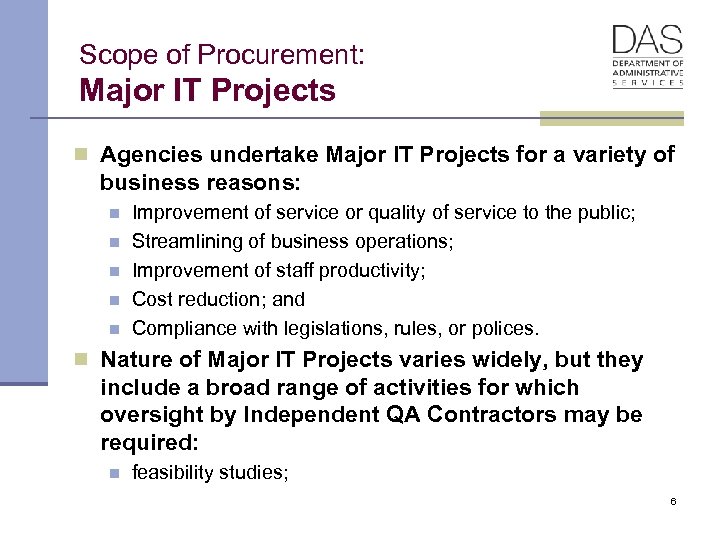 Scope of Procurement:
Major IT Projects

DAS
DEPARTMENT OF
ADMINISTRATIVE
SERVICES

Agencies undertake Major IT Projects for a variety of business reasons:

Improvement of service or quality of service to the public;

Streamlining of business operations;

Improvement of staff productivity;

Cost reduction; and

Compliance with legislations, rules, or polices.

Nature of Major IT Projects varies widely, but they include a broad range of activities for which oversight by Independent QA Contractors may be required:

feasibility studies;

6